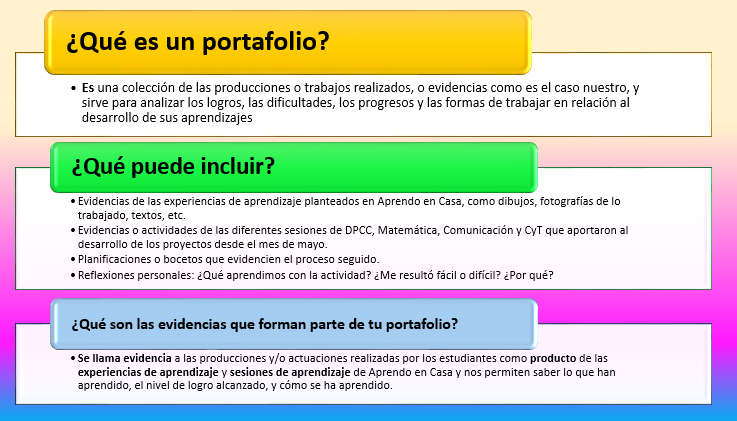 ¿Qué es un portafolio?

• Es una colección de las producciones o trabajos realizados, o evidencias como es el caso nuestro, y sirve para analizar los logros, las dificultades, los progresos y las formas de trabajar en relación al desarrollo de sus aprendizajes

¿Qué puede incluir?

• Evidencias de las experiencias de aprendizaje planteados en Aprendo en Casa, como dibujos, fotografías de lo trabajado, textos, etc.
• Evidencias o actividades de las diferentes sesiones de DPCC, Matemática, Comunicación y CyT que aportaron al desarrollo de los proyectos desde el mes de mayo.
• Planificaciones o bocetos que evidencien el proceso seguido.
• Reflexiones personales: ¿Qué aprendimos con la actividad? ¿Me resultó fácil o difícil? ¿Por qué?

¿Qué son las evidencias que forman parte de tu portafolio?

• Se llama evidencia a las producciones y/o actuaciones realizadas por los estudiantes como producto de las experiencias de aprendizaje y sesiones de aprendizaje de Aprendo en Casa y nos permiten saber lo que han aprendido, el nivel de logro alcanzado, y cómo se ha aprendido.